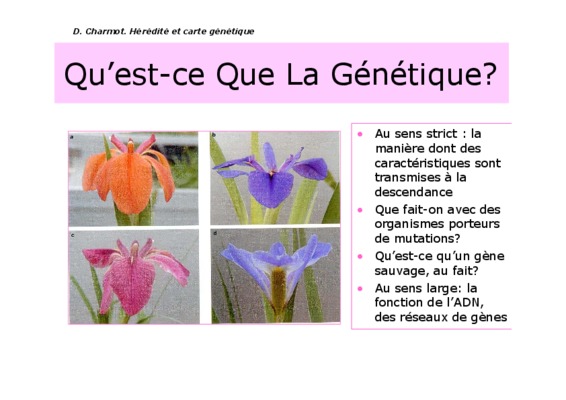 D. Charmot. Hérédité et carte génétique

Qu'est-ce Que La Génétique?

a

b

c

d

- Au sens strict : la manière dont des caractéristiques sont transmises à la descendance
- Que fait-on avec des organismes porteurs de mutations?
- Qu'est-ce qu'un gène sauvage, au fait?
- Au sens large: la fonction de l'ADN, des réseaux de gènes